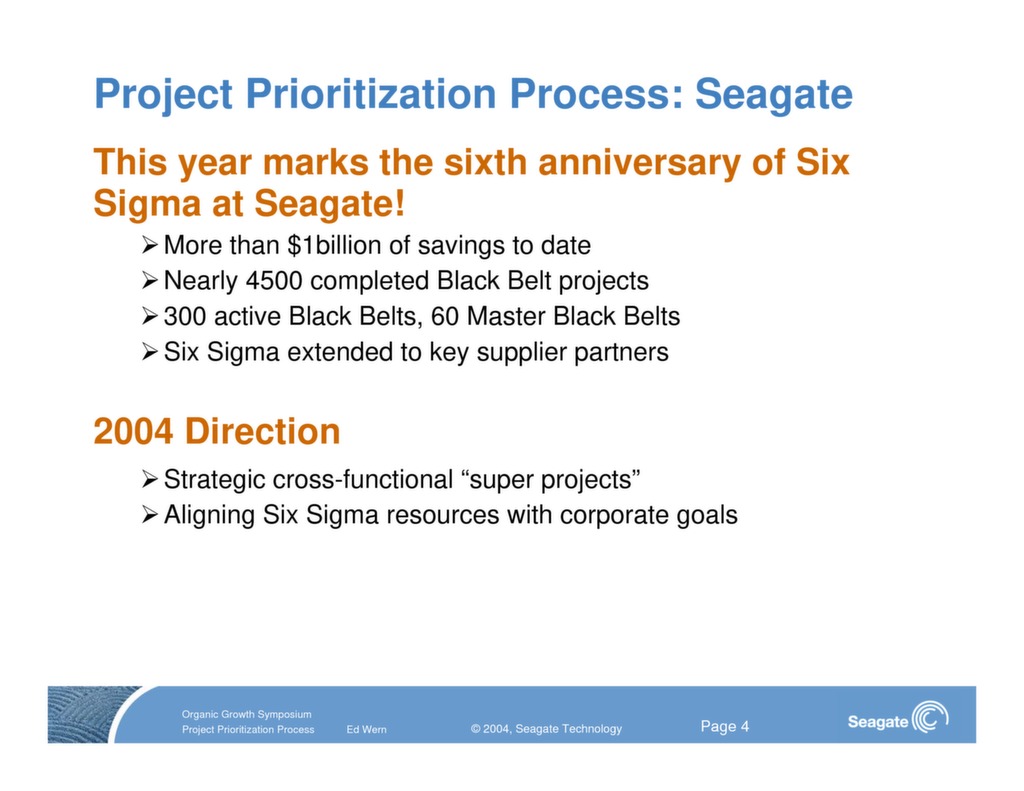 Project Prioritization Process: Seagate

This year marks the sixth anniversary of Six Sigma at Seagate!

➢ More than \$1billion of savings to date
➢ Nearly 4500 completed Black Belt projects
➢ 300 active Black Belts, 60 Master Black Belts
➢ Six Sigma extended to key supplier partners

2004 Direction

➢ Strategic cross-functional “super projects”
➢ Aligning Six Sigma resources with corporate goals

Organic Growth Symposium
Project Prioritization Process Ed Wern © 2004, Seagate Technology Page 4

Seagate